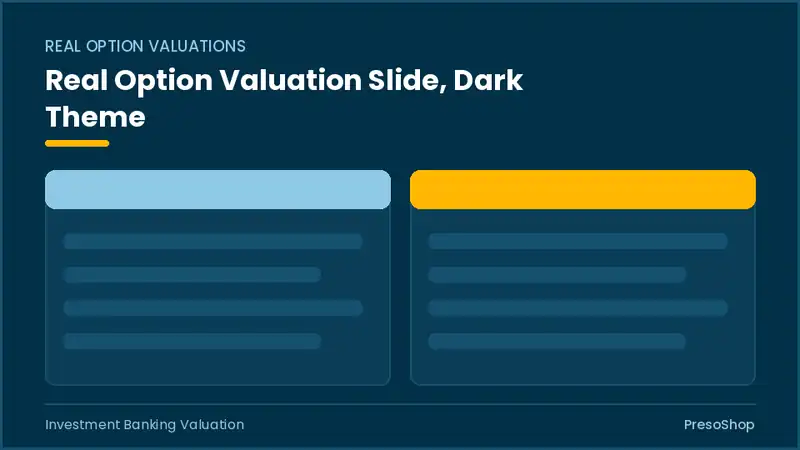 REAL OPTION VALUATIONS

Real Option Valuation Slide, Dark Theme

Investment Banking Valuation

PresoShop